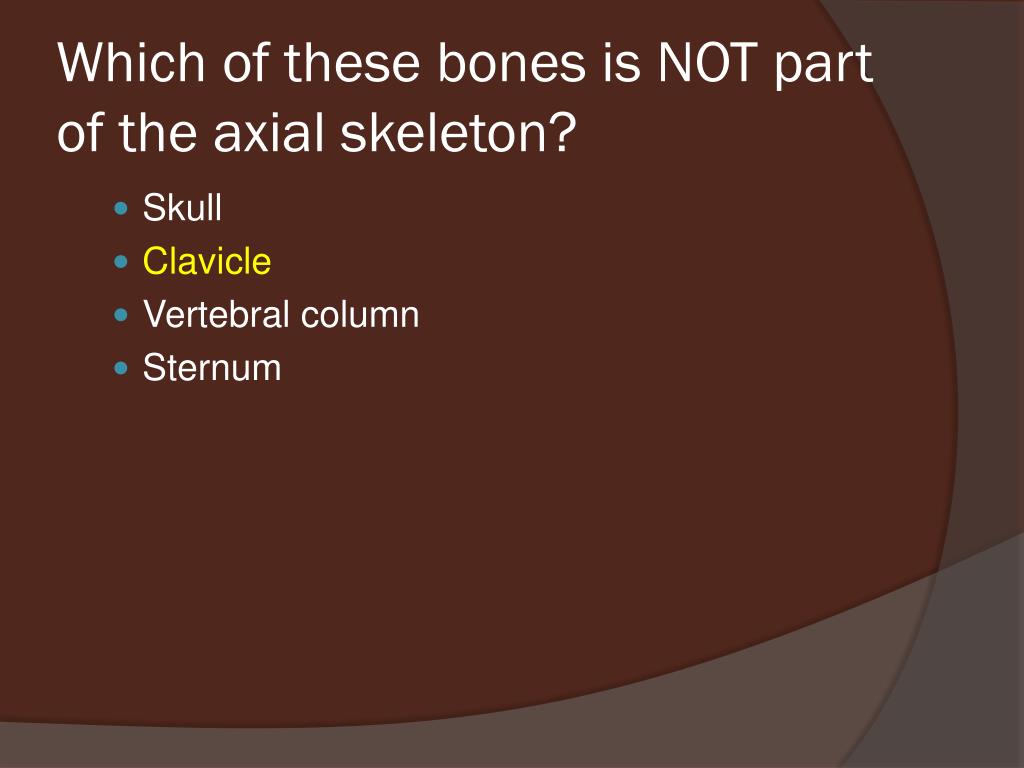 Which of these bones is NOT part of the axial skeleton?

- Skull
- Clavicle
- Vertebral column
- Sternum